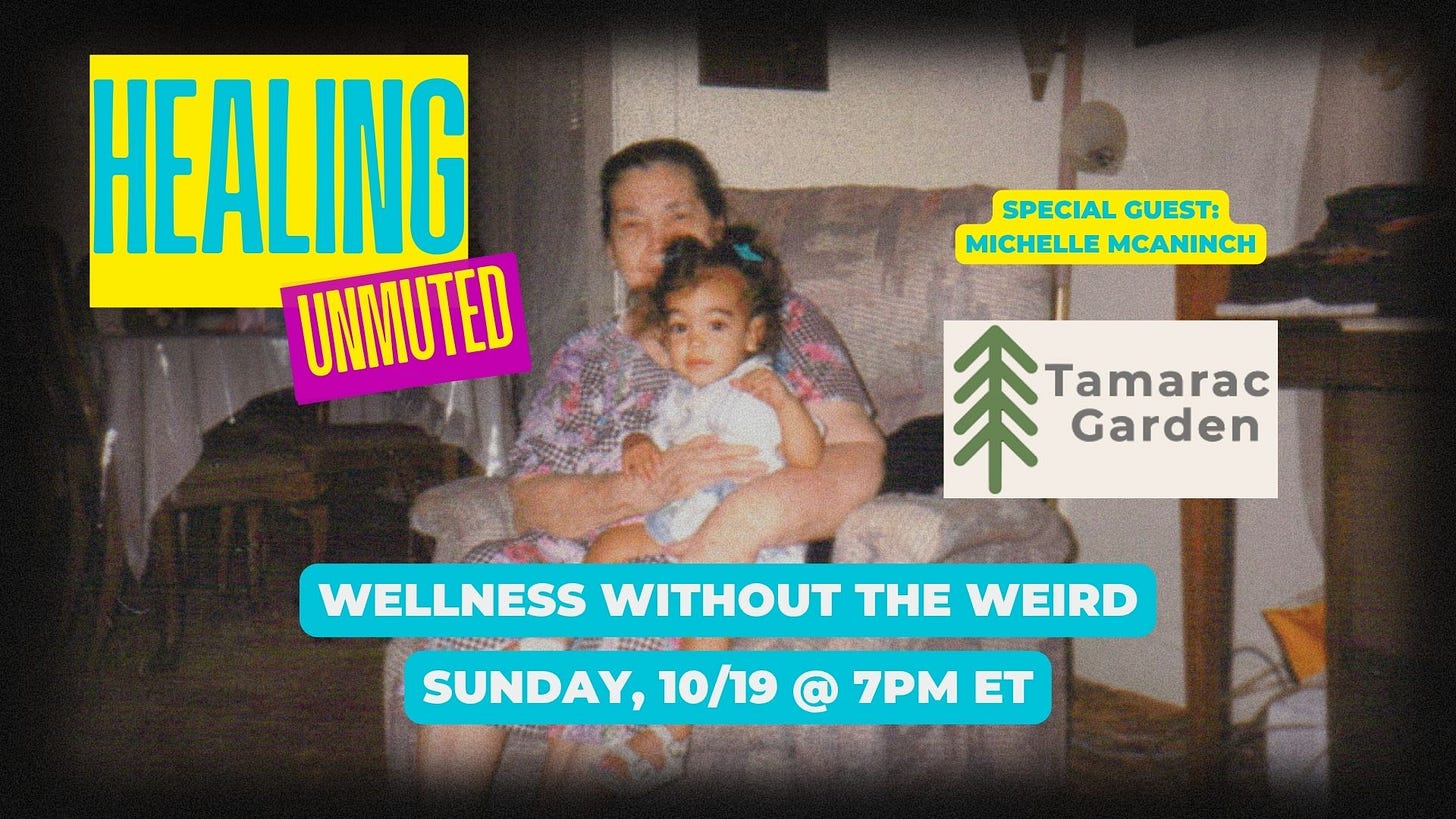 HEALING
UNMUTED

SPECIAL GUEST:
MICHELLE MCANINCH

Tamarac
Garden

WELLNESS WITHOUT THE WEIRD

SUNDAY, 10/19 @ 7PM ET